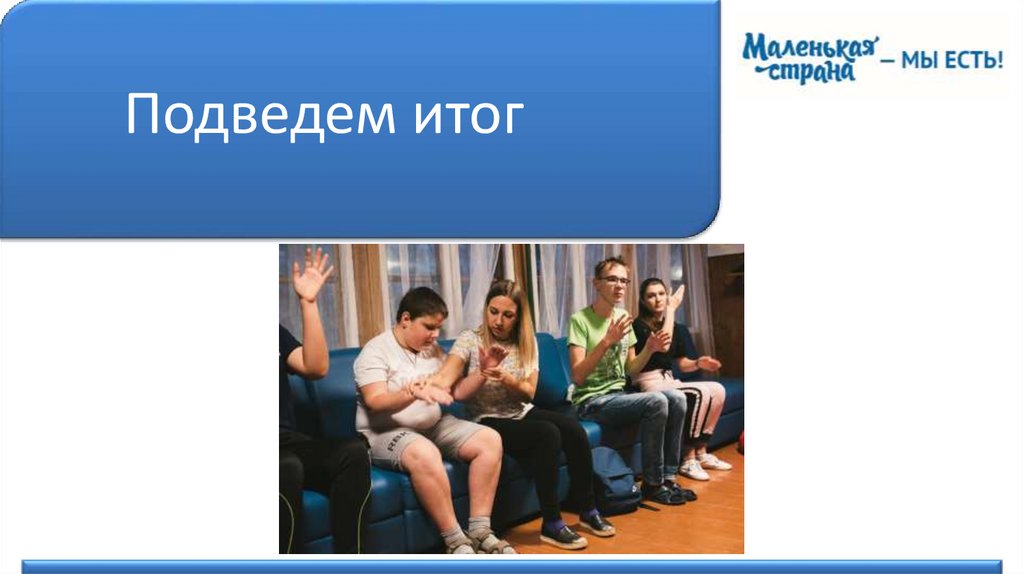 Подведем итог

Маленькая страна – МЫ ЕСТЬ!